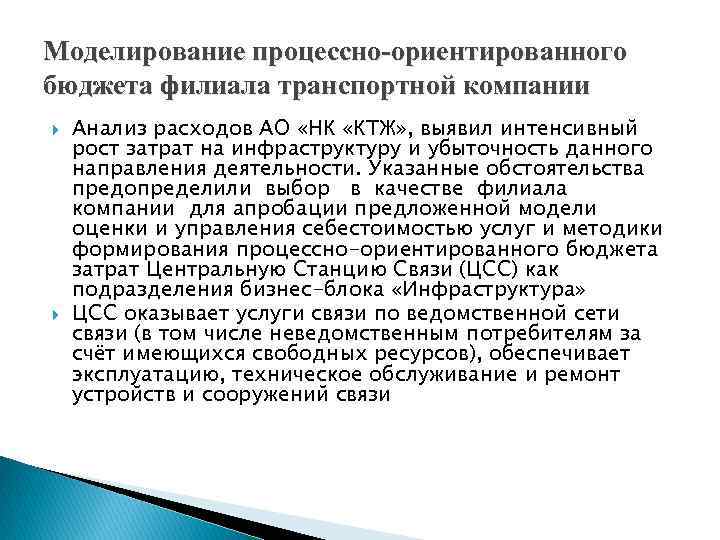 Моделирование процессно-ориентированного бюджета филиала транспортной компании

Анализ расходов АО «НК «КТЖ», выявил интенсивный рост затрат на инфраструктуру и убыточность данного направления деятельности. Указанные обстоятельства предопределили выбор в качестве филиала компании для апробации предложенной модели оценки и управления себестоимостью услуг и методики формирования процессно-ориентированного бюджета затрат Центральную Станцию Связи (ЦСС) как подразделения бизнес-блока «Инфраструктура»

ЦСС оказывает услуги связи по ведомственной сети связи (в том числе неведомственным потребителям за счёт имеющихся свободных ресурсов), обеспечивает эксплуатацию, техническое обслуживание и ремонт устройств и сооружений связи